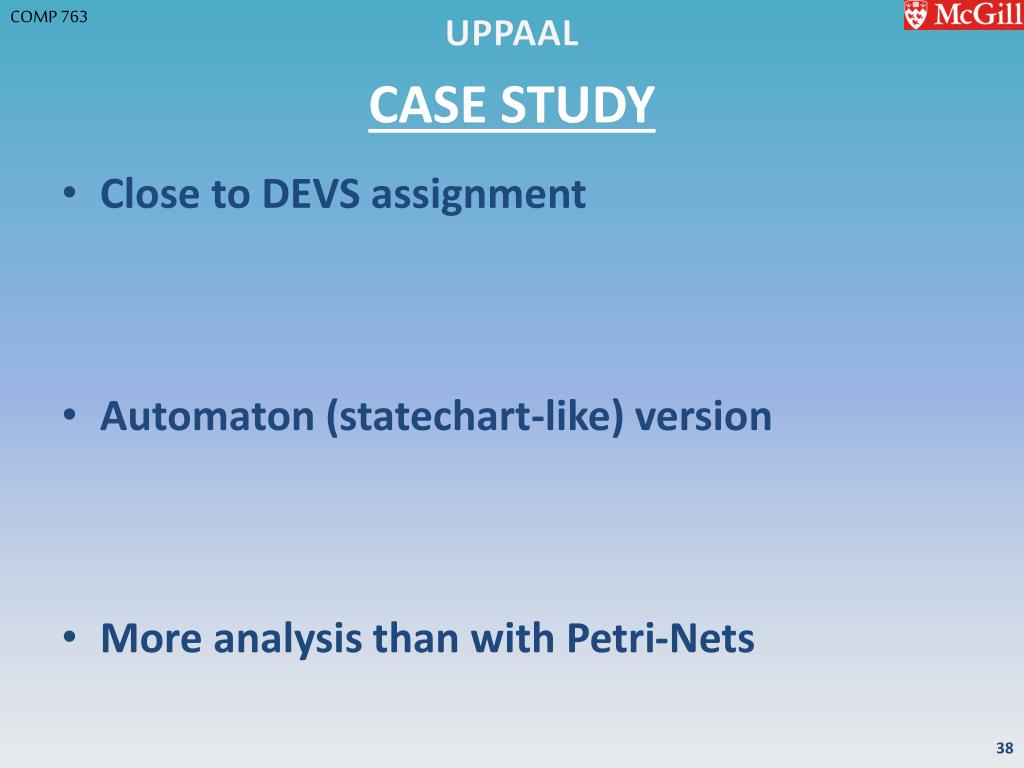 COMP 763

UPPAAL

McGill

CASE STUDY

• Close to DEVS assignment

• Automaton (statechart-like) version

• More analysis than with Petri-Nets

38